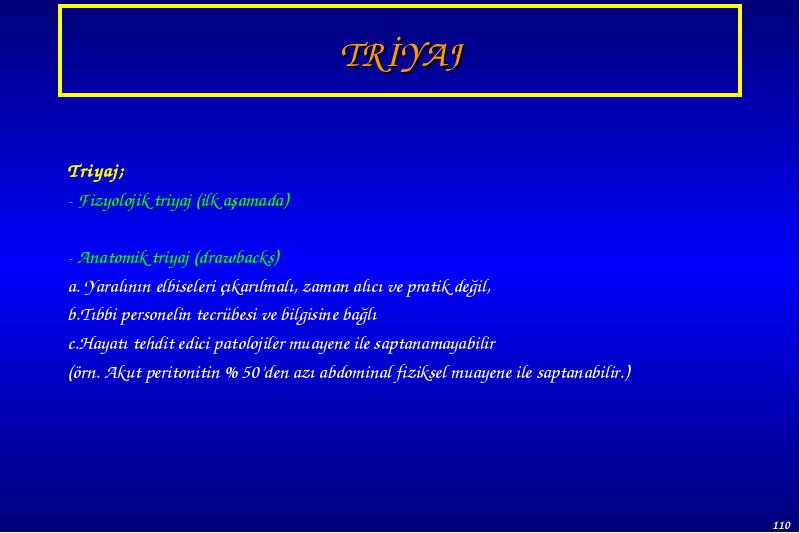 TRİYAJ

Triyaj;

- Fizyolojik triyaj (ilk aşamada)

- Anatomik triyaj (drawbacks)

a. Yaralının elbiseleri çıkarılmalı, zaman alıcı ve pratik değil,

b.Tıbbi personelin tecrübesi ve bilgisine bağlı

c.Hayatı tehdit edici patolojiler muayene ile saptanamayabilir

(örn. Akut peritonitin % 50'den azı abdominal fiziksel muayene ile saptanabilir.)

110